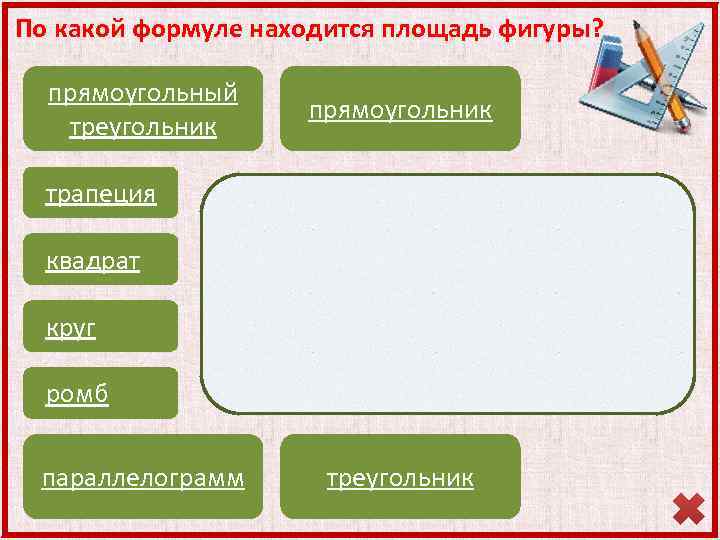 По какой формуле находится площадь фигуры?

прямоугольный треугольник

прямоугольник

трапеция

квадрат

круг

ромб

параллелограмм

треугольник